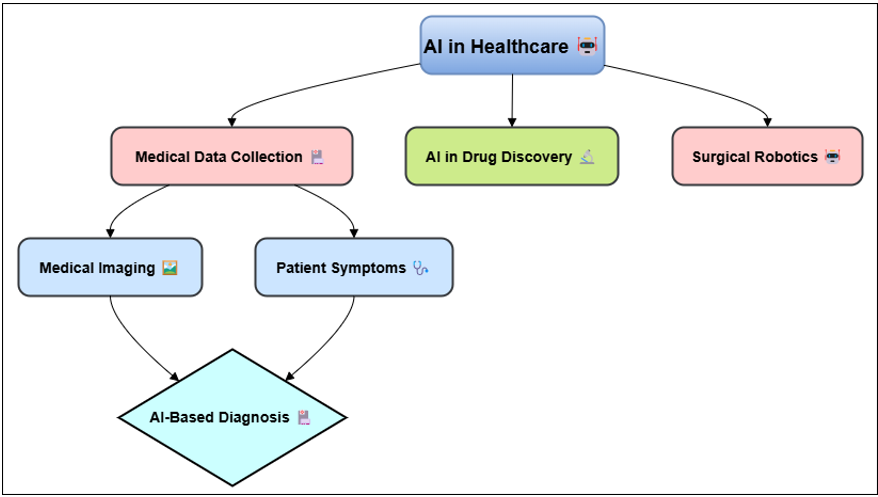 AI in Healthcare

Medical Data Collection

AI in Drug Discovery

Surgical Robotics

Medical Imaging

Patient Symptoms

AI-Based Diagnosis